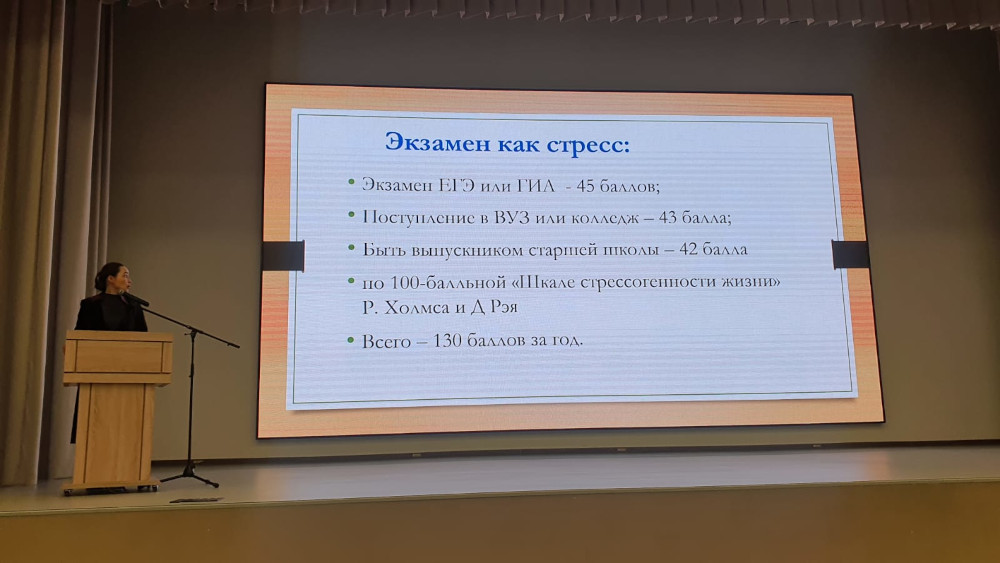 Экзамен как стресс:

• Экзамен ЕГЭ или ГИА - 45 баллов;

• Поступление в ВУЗ или колледж – 43 балла;

• Быть выпускником старшей школы – 42 балла

• по 100-балльной «Шкале стрессогенности жизни» Р. Холмса и Д Рэя

• Всего – 130 баллов за год.